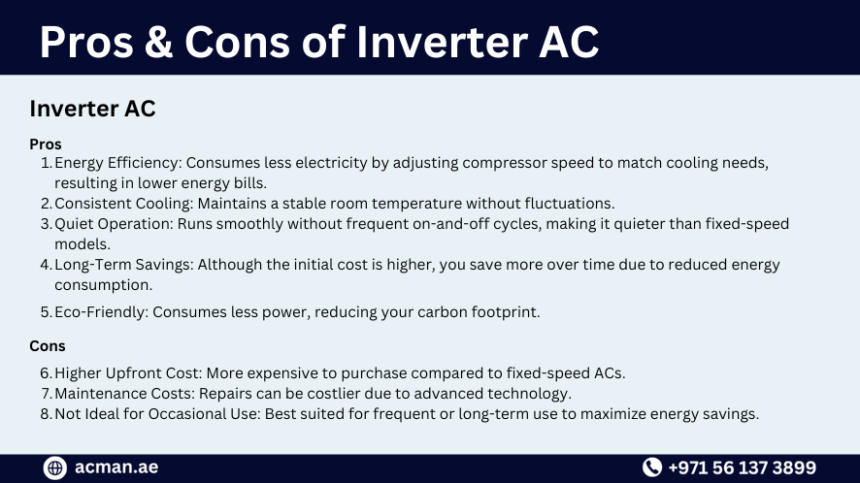 Pros & Cons of Inverter AC

Inverter AC

Pros

1. Energy Efficiency: Consumes less electricity by adjusting compressor speed to match cooling needs, resulting in lower energy bills.
2. Consistent Cooling: Maintains a stable room temperature without fluctuations.
3. Quiet Operation: Runs smoothly without frequent on-and-off cycles, making it quieter than fixed-speed models.
4. Long-Term Savings: Although the initial cost is higher, you save more over time due to reduced energy consumption.
5. Eco-Friendly: Consumes less power, reducing your carbon footprint.

Cons

6. Higher Upfront Cost: More expensive to purchase compared to fixed-speed ACs.
7. Maintenance Costs: Repairs can be costlier due to advanced technology.
8. Not Ideal for Occasional Use: Best suited for frequent or long-term use to maximize energy savings.

acman.ae

+971 56 137 3899